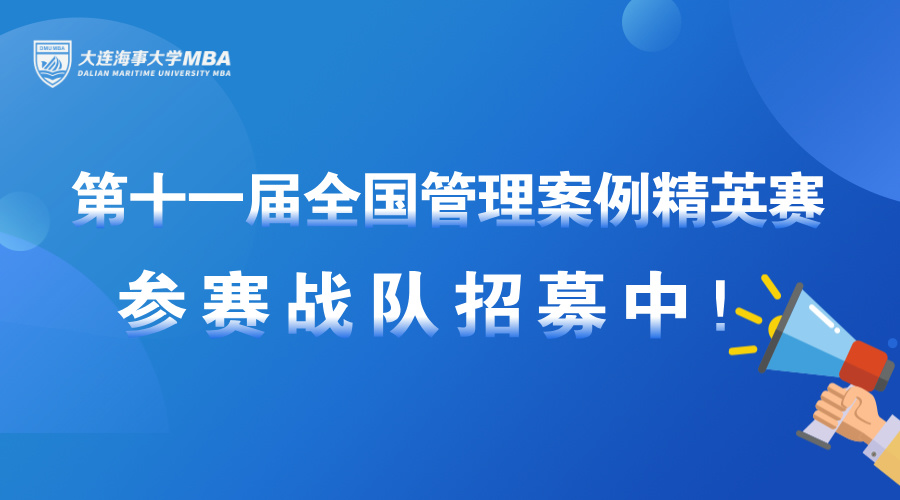 DMU MBA
大连海事大学MBA
DALIAN MARITIME UNIVERSITY MBA

第十一届全国管理案例精英赛

参赛战队招募中！